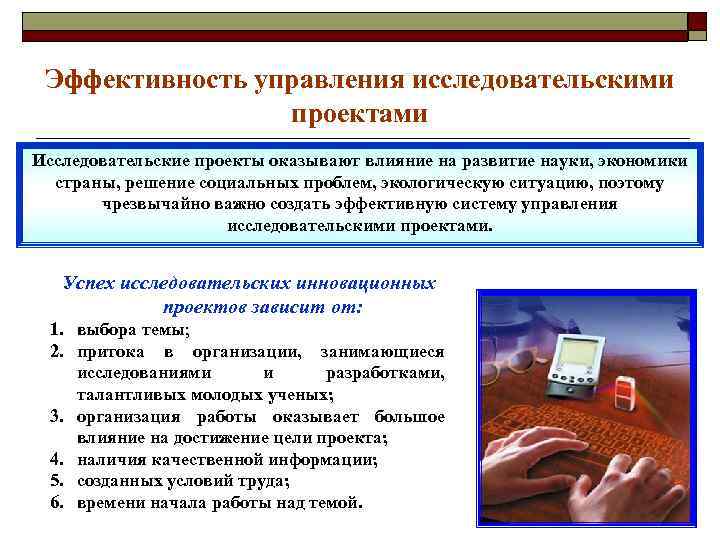 Эффективность управления исследовательскими проектами

Исследовательские проекты оказывают влияние на развитие науки, экономики страны, решение социальных проблем, экологическую ситуацию, поэтому чрезвычайно важно создать эффективную систему управления исследовательскими проектами.

Успех исследовательских инновационных проектов зависит от:

1. выбора темы;
2. притока в организации, занимающиеся исследованиями и разработками, талантливых молодых ученых;
3. организация работы оказывает большое влияние на достижение цели проекта;
4. наличия качественной информации;
5. созданных условий труда;
6. времени начала работы над темой.